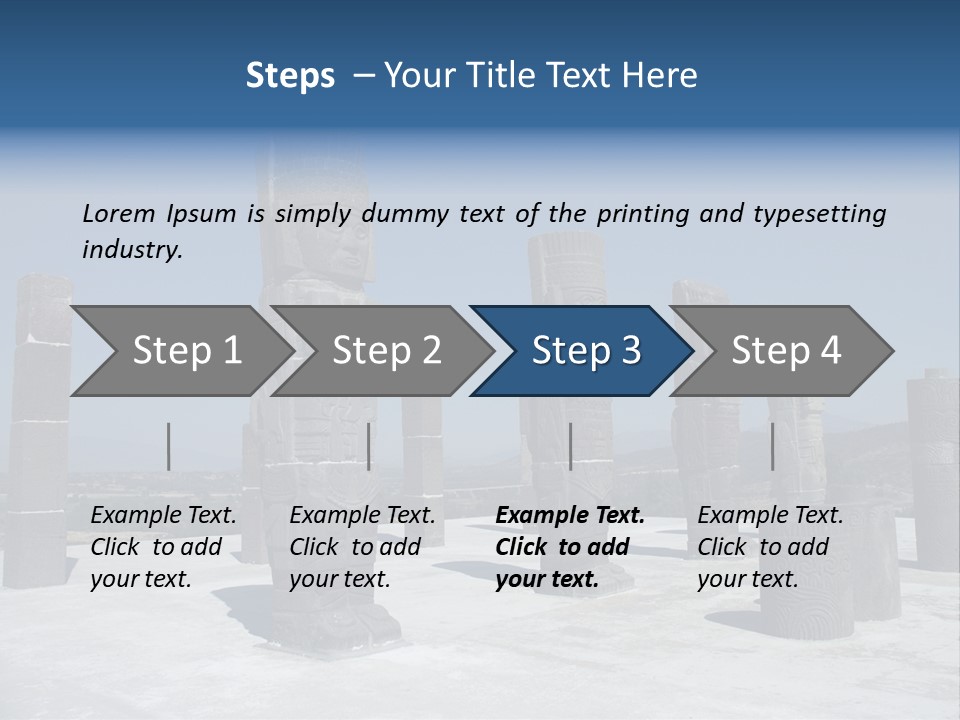 Steps – Your Title Text Here

Lorem Ipsum is simply dummy text of the printing and typesetting industry.

Step 1

Step 2

Step 3

Step 4

Example Text. Click to add your text.

Example Text. Click to add your text.

Example Text. Click to add your text.

Example Text. Click to add your text.